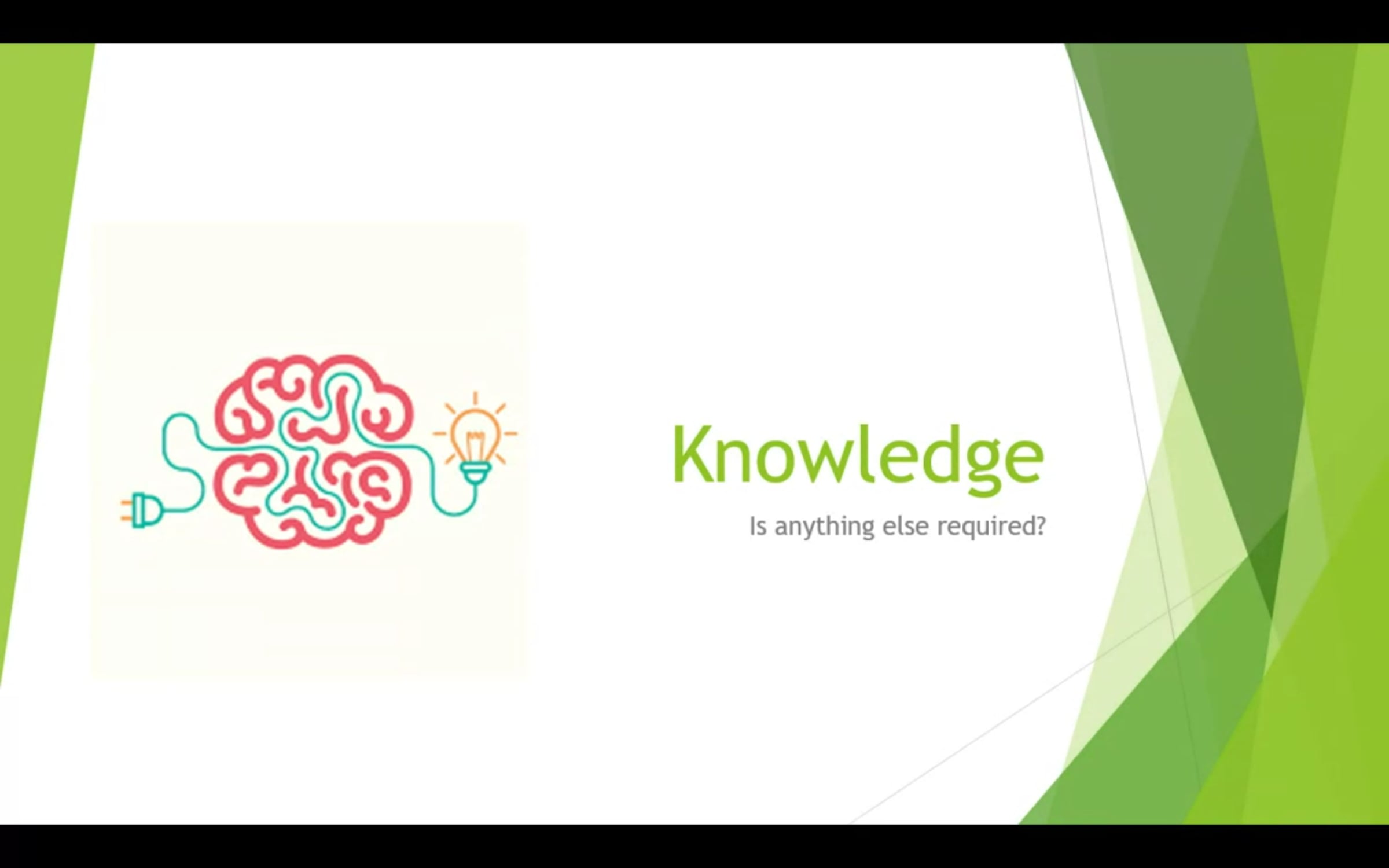 Knowledge

Is anything else required?